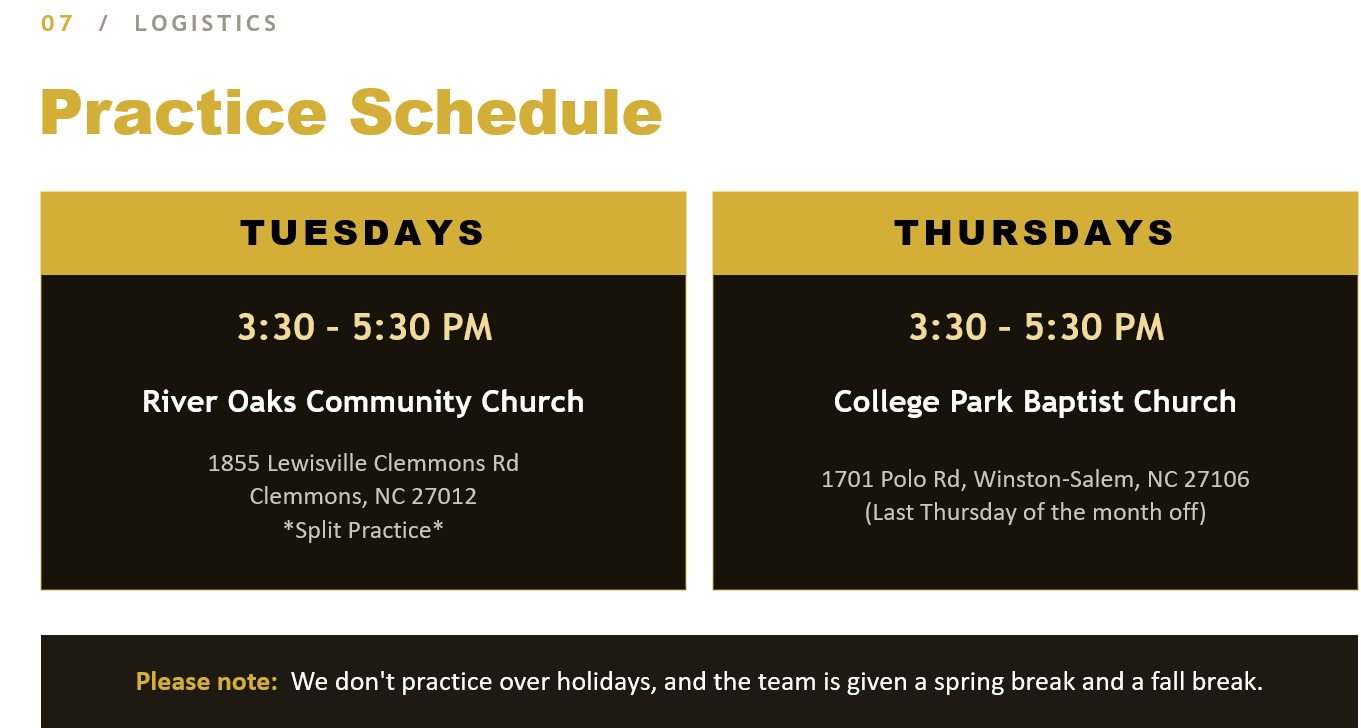 07 / LOGISTICS

Practice Schedule

TUESDAYS

3:30 - 5:30 PM

River Oaks Community Church

1855 Lewisville Clemmons Rd
Clemmons, NC 27012
*Split Practice*

THURSDAYS

3:30 - 5:30 PM

College Park Baptist Church

1701 Polo Rd, Winston-Salem, NC 27106
(Last Thursday of the month off)

Please note: We don't practice over holidays, and the team is given a spring break and a fall break.